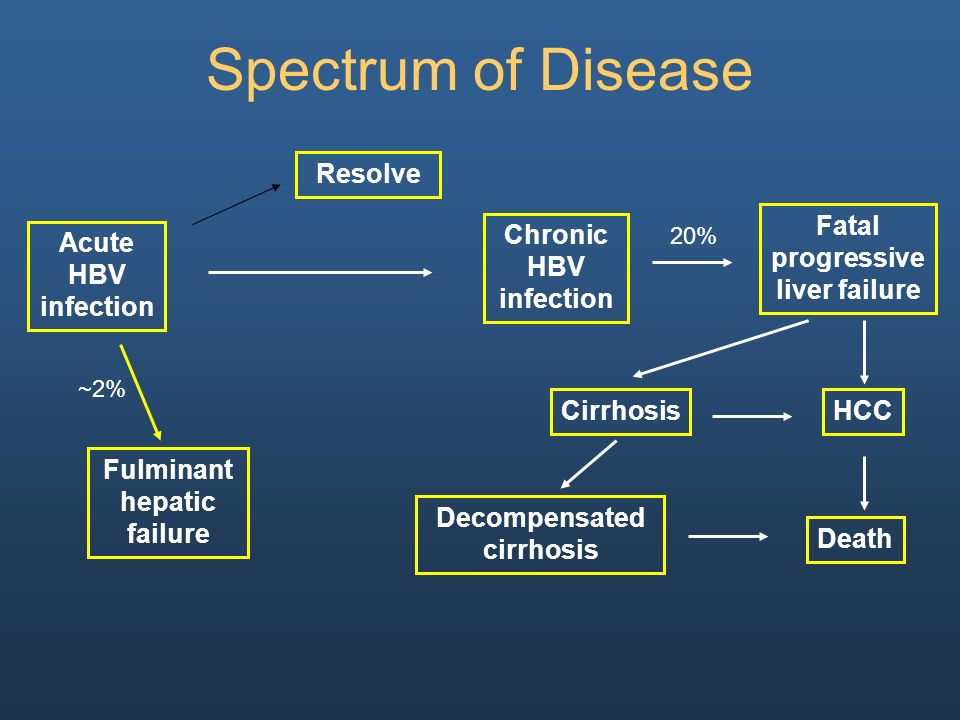 Spectrum of Disease

Resolve

Acute HBV infection

Chronic HBV infection

20%

Fatal progressive liver failure

~2%

Cirrhosis

HCC

Fulminant hepatic failure

Decompensated cirrhosis

Death